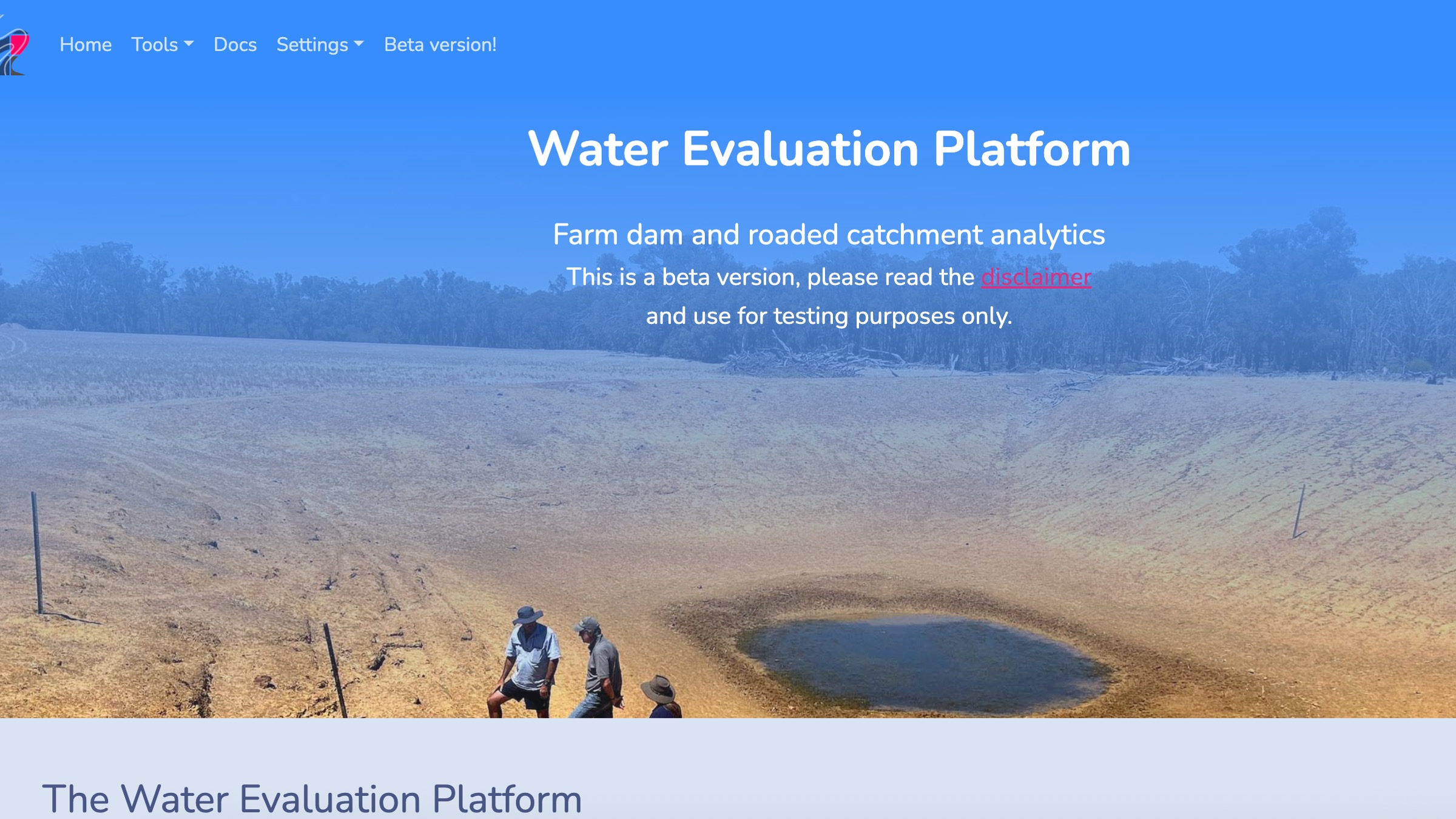 Home Tools Docs Settings Beta version!

Water Evaluation Platform

Farm dam and roaded catchment analytics

This is a beta version, please read the disclaimer and use for testing purposes only.

The Water Evaluation Platform